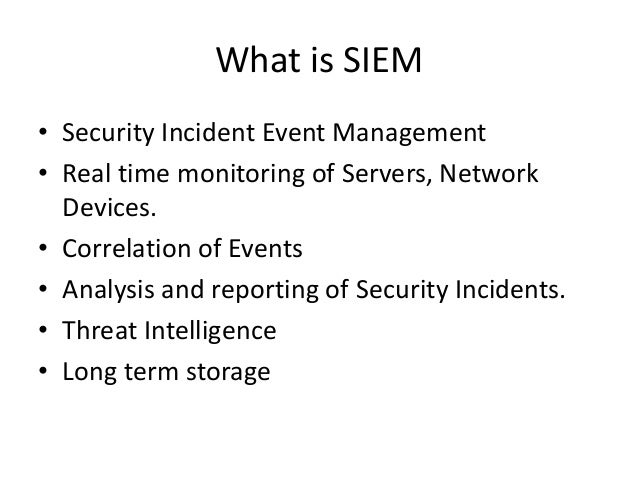 What is SIEM

• Security Incident Event Management
• Real time monitoring of Servers, Network Devices.
• Correlation of Events
• Analysis and reporting of Security Incidents.
• Threat Intelligence
• Long term storage